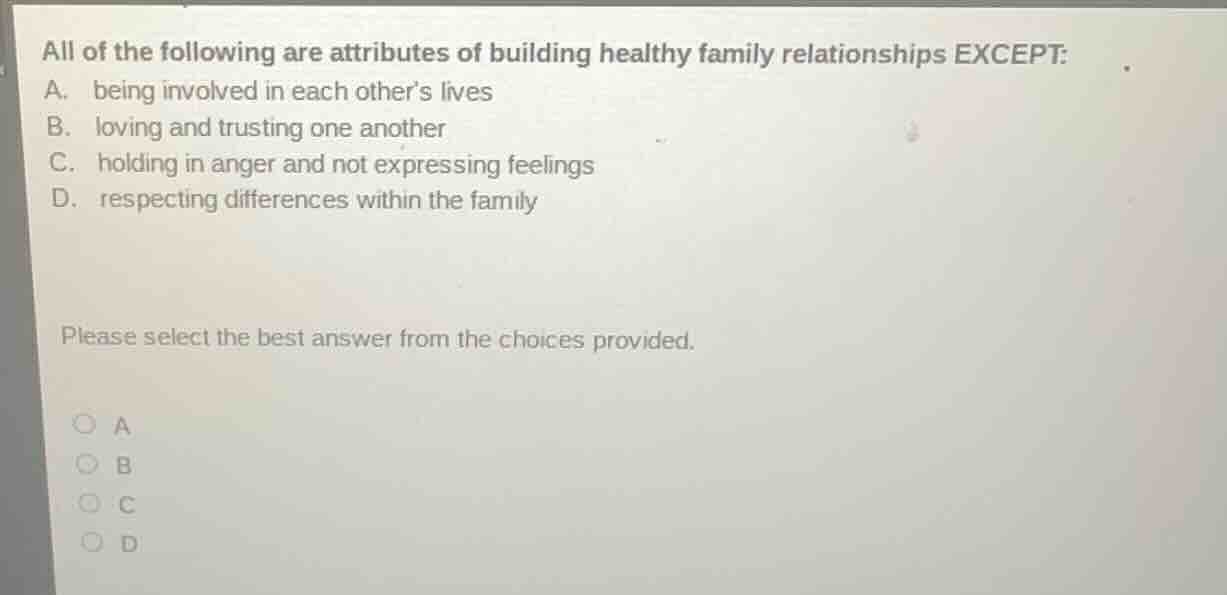 All of the following are attributes of building healthy family relationships EXCEPT:
A. being involved in each other's lives
B. loving and trusting one another
C. holding in anger and not expressing feelings
D. respecting differences within the family

Please select the best answer from the choices provided.

A
B
C
D